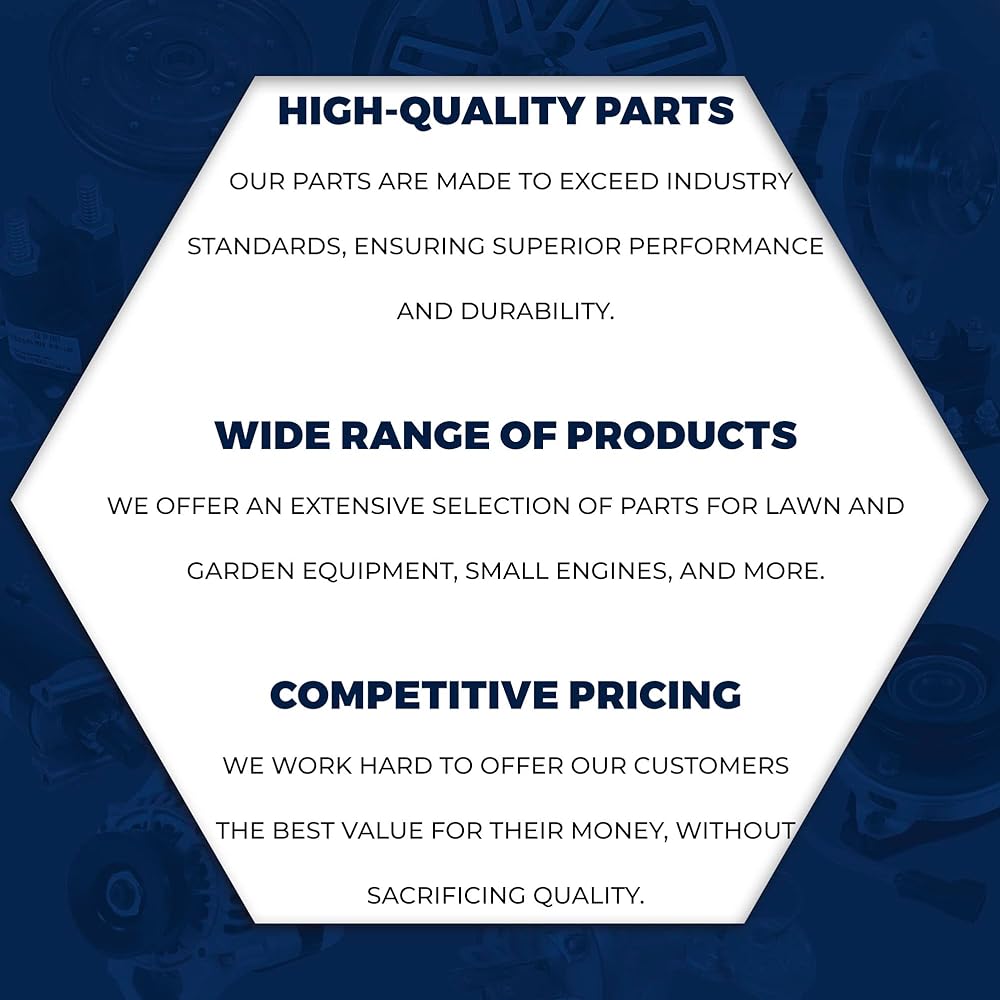 HIGH-QUALITY PARTS

OUR PARTS ARE MADE TO EXCEED INDUSTRY STANDARDS, ENSURING SUPERIOR PERFORMANCE AND DURABILITY.

WIDE RANGE OF PRODUCTS

WE OFFER AN EXTENSIVE SELECTION OF PARTS FOR LAWN AND GARDEN EQUIPMENT, SMALL ENGINES, AND MORE.

COMPETITIVE PRICING

WE WORK HARD TO OFFER OUR CUSTOMERS THE BEST VALUE FOR THEIR MONEY, WITHOUT SACRIFICING QUALITY.